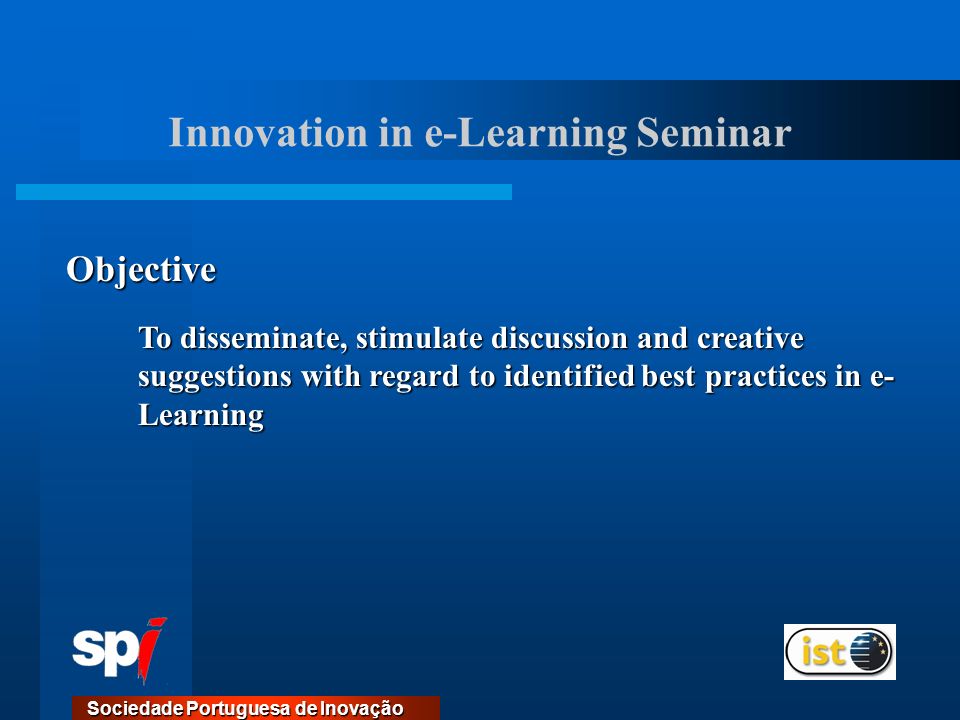 Innovation in e-Learning Seminar

Objective

To disseminate, stimulate discussion and creative suggestions with regard to identified best practices in e-Learning

spi

Sociedade Portuguesa de Inovação

ist